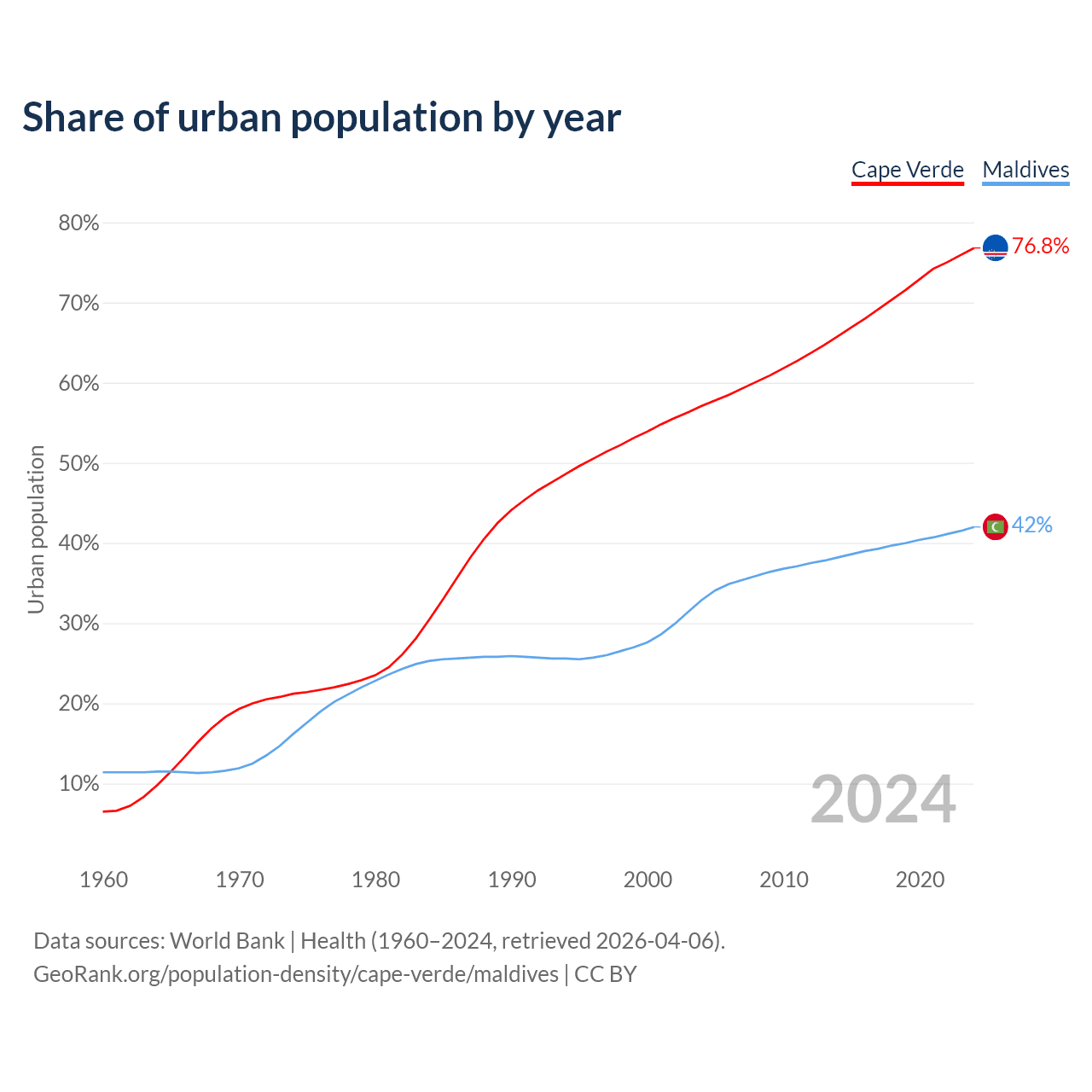 Share of urban population by year

Cape Verde Maldives

80%
70%
60%
50%
40%
30%
20%
10%

Urban population

76.8%
42%

2024

1960 1970 1980 1990 2000 2010 2020

Data sources: World Bank | Health (1960–2024, retrieved 2026-04-06).
GeoRank.org/population-density/cape-verde/maldives | CC BY